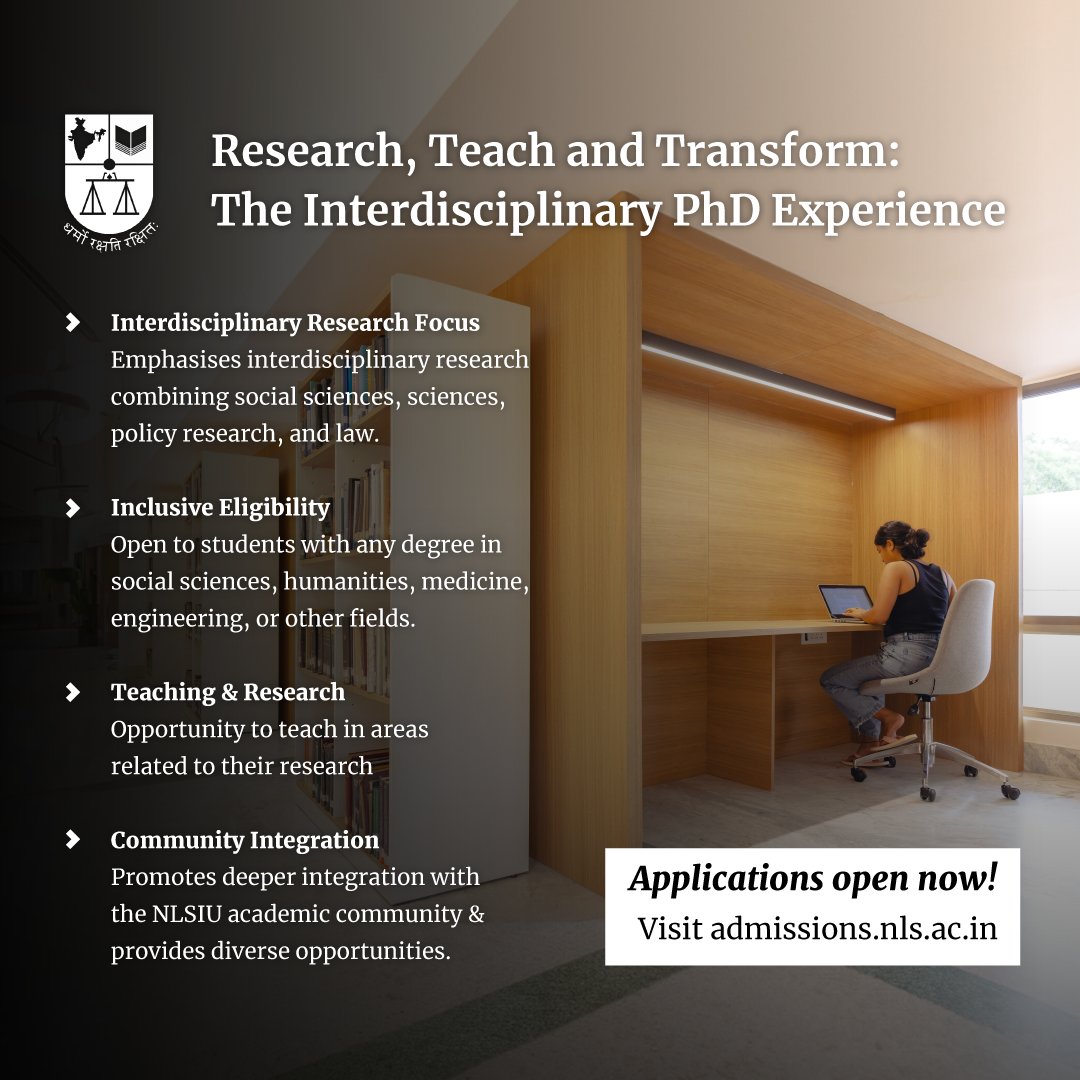 धर्मो रक्षति रक्षितः

Research, Teach and Transform: The Interdisciplinary PhD Experience

Interdisciplinary Research Focus
Emphasises interdisciplinary research combining social sciences, sciences, policy research, and law.

Inclusive Eligibility
Open to students with any degree in social sciences, humanities, medicine, engineering, or other fields.

Teaching & Research
Opportunity to teach in areas related to their research

Community Integration
Promotes deeper integration with the NLSIU academic community & provides diverse opportunities.

Applications open now!
Visit admissions.nls.ac.in